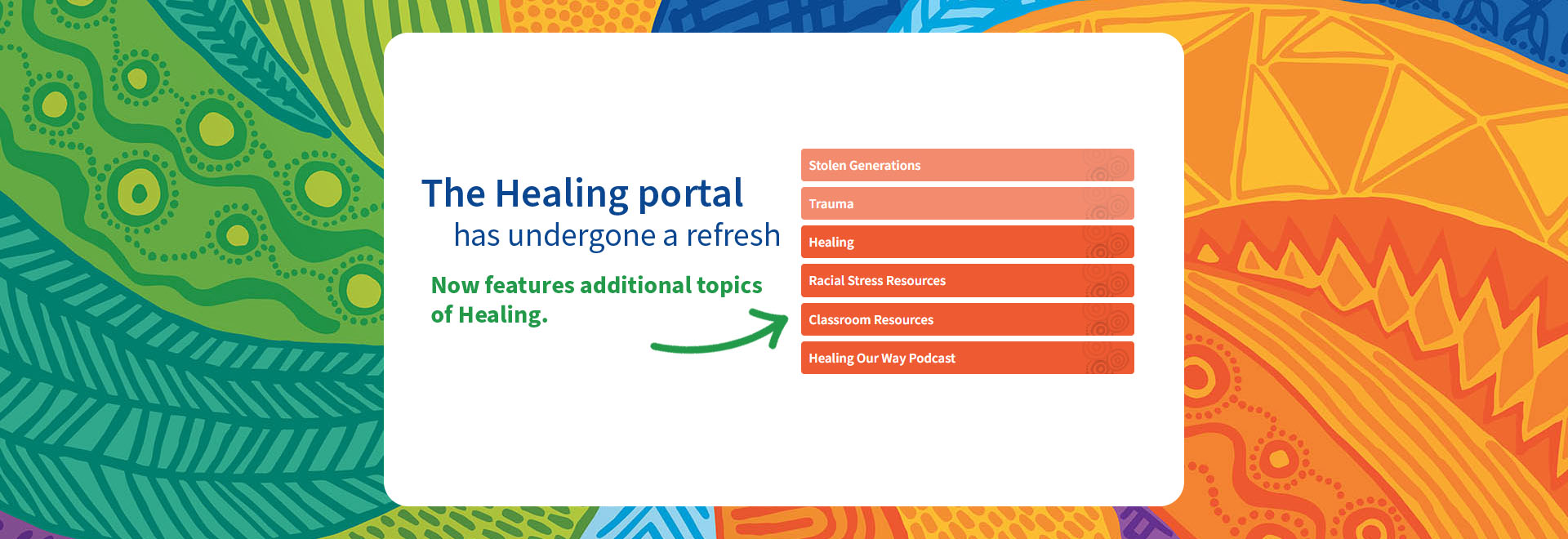 The Healing portal
has undergone a refresh

Now features additional topics of Healing.

Stolen Generations
Trauma
Healing
Racial Stress Resources
Classroom Resources
Healing Our Way Podcast